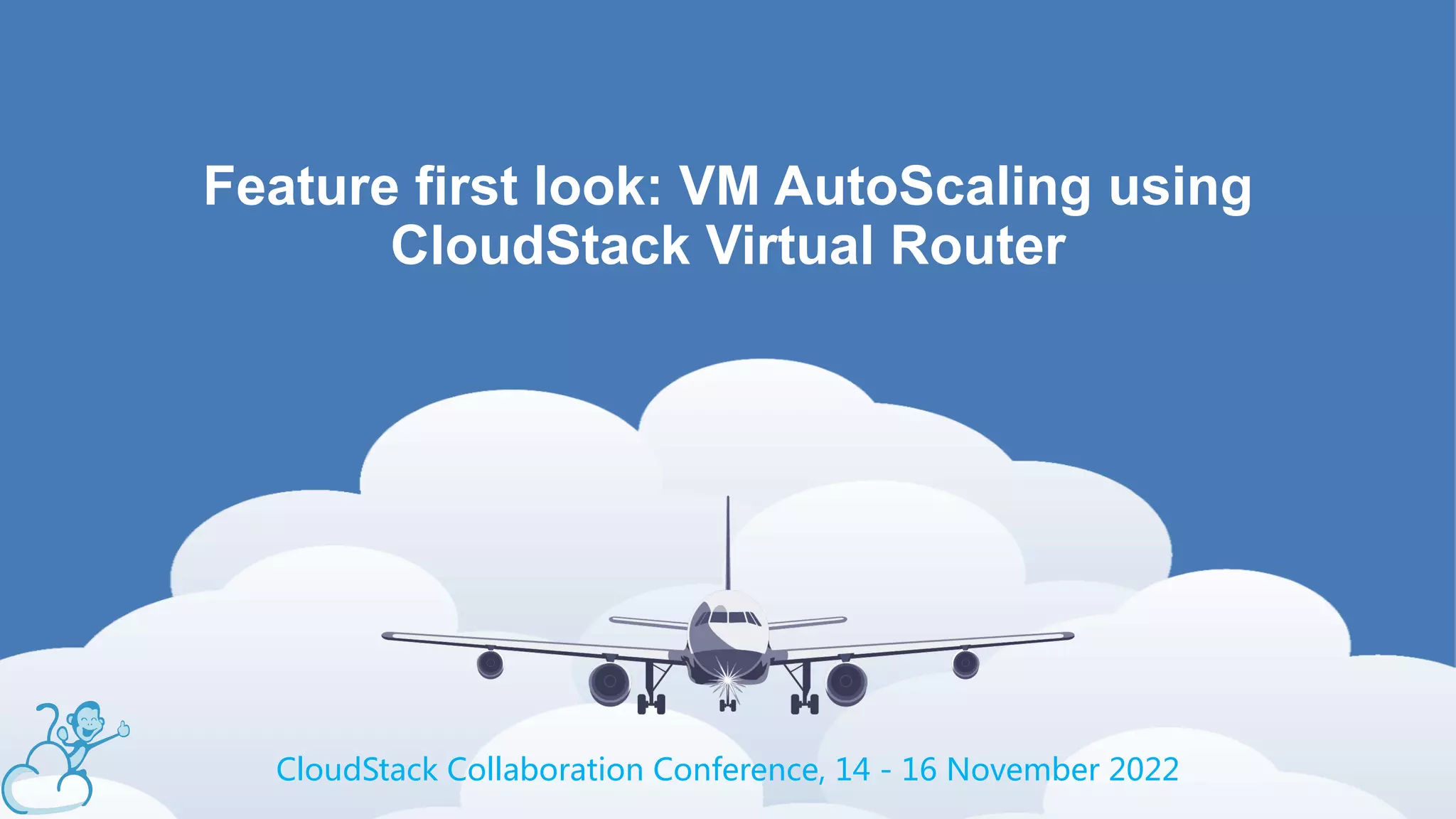 Feature first look: VM AutoScaling using CloudStack Virtual Router

CloudStack Collaboration Conference, 14 - 16 November 2022